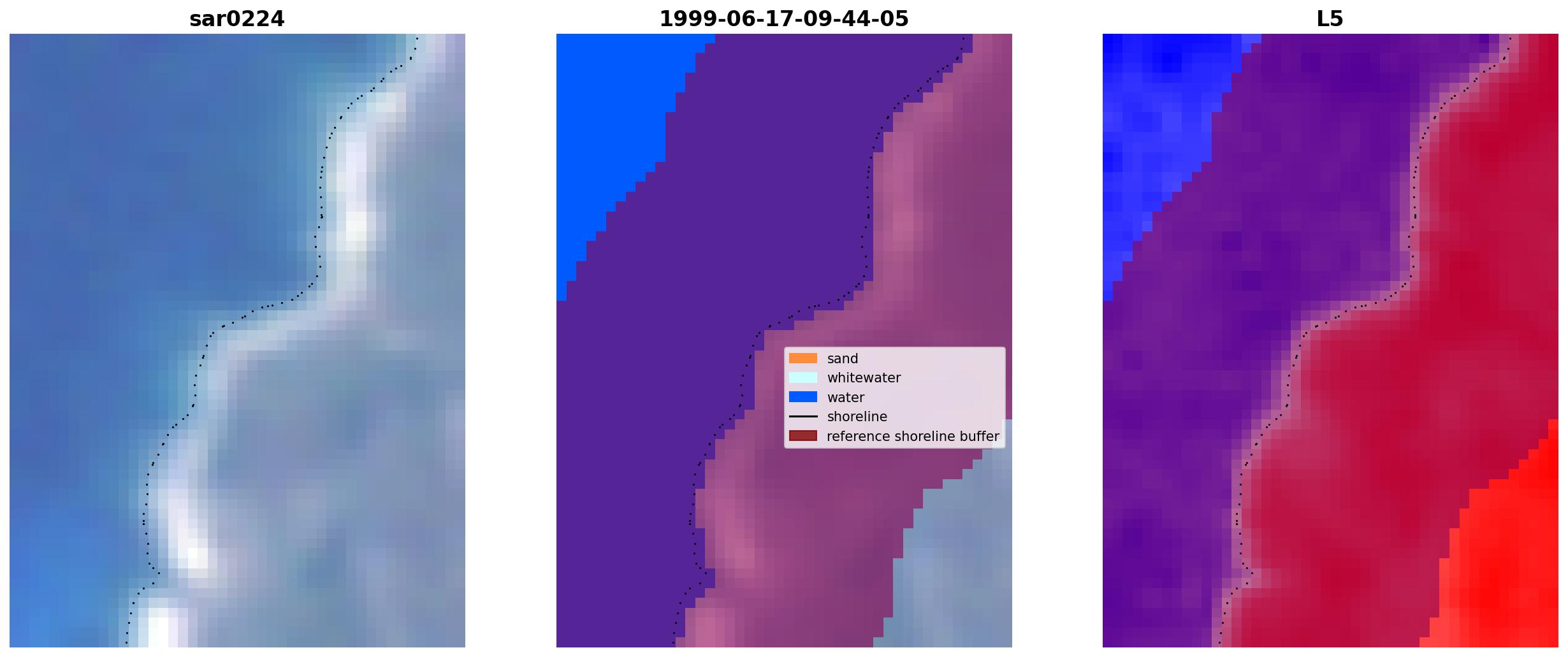 sar0224

1999-06-17-09-44-05

sand
whitewater
water
shoreline
reference shoreline buffer

L5